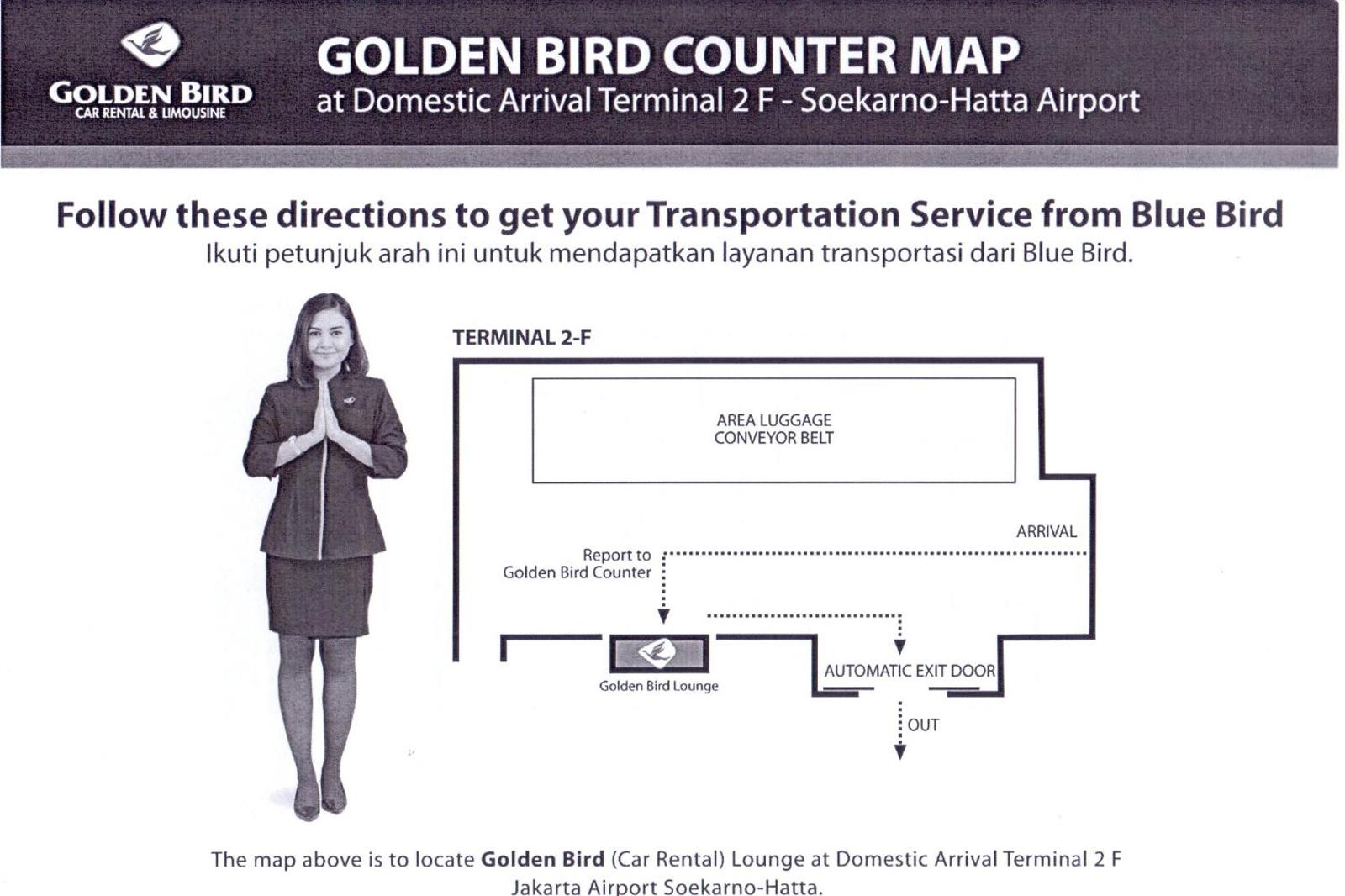 GOLDEN BIRD
CAR RENTAL & LIMOUSINE

GOLDEN BIRD COUNTER MAP
at Domestic Arrival Terminal 2 F - Soekarno-Hatta Airport

Follow these directions to get your Transportation Service from Blue Bird
Ikuti petunjuk arah ini untuk mendapatkan layanan transportasi dari Blue Bird.

TERMINAL 2-F

AREA LUGGAGE CONVEYOR BELT

ARRIVAL

Report to Golden Bird Counter

Golden Bird Lounge

AUTOMATIC EXIT DOOR

OUT

The map above is to locate Golden Bird (Car Rental) Lounge at Domestic Arrival Terminal 2 F Jakarta Airport Soekarno-Hatta.